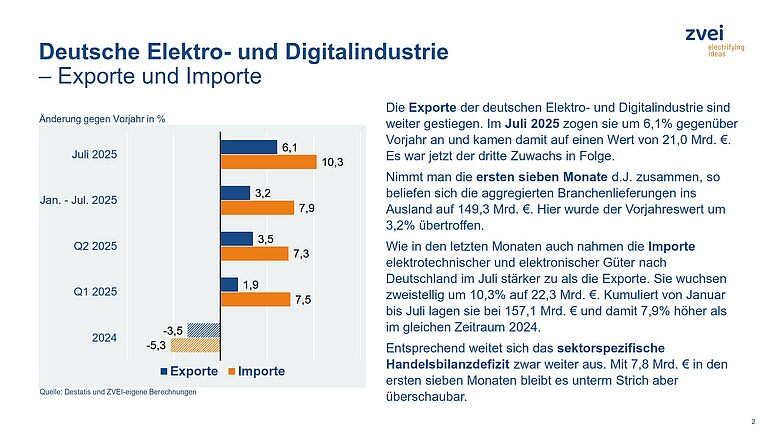 zvei
electrifying ideas

Deutsche Elektro- und Digitalindustrie
– Exporte und Importe

Änderung gegen Vorjahr in %

Juli 2025
6,1
10,3

Jan. - Jul. 2025
3,2
7,9

Q2 2025
3,5
7,3

Q1 2025
1,9
7,5

2024
-3,5
-5,3

Exporte Importe

Quelle: Destatis und ZVEI-eigene Berechnungen

Die Exporte der deutschen Elektro- und Digitalindustrie sind weiter gestiegen. Im Juli 2025 zogen sie um 6,1% gegenüber Vorjahr an und kamen damit auf einen Wert von 21,0 Mrd. €. Es war jetzt der dritte Zuwachs in Folge.

Nimmt man die ersten sieben Monate d.J. zusammen, so beliefen sich die aggregierten Branchenlieferungen ins Ausland auf 149,3 Mrd. €. Hier wurde der Vorjahreswert um 3,2% übertroffen.

Wie in den letzten Monaten auch nahmen die Importe elektrotechnischer und elektronischer Güter nach Deutschland im Juli stärker zu als die Exporte. Sie wuchsen zweistellig um 10,3% auf 22,3 Mrd. €. Kumuliert von Januar bis Juli lagen sie bei 157,1 Mrd. € und damit 7,9% höher als im gleichen Zeitraum 2024.

Entsprechend weitet sich das sektorspezifische Handelsbilanzdefizit zwar weiter aus. Mit 7,8 Mrd. € in den ersten sieben Monaten bleibt es unterm Strich aber überschaubar.

2